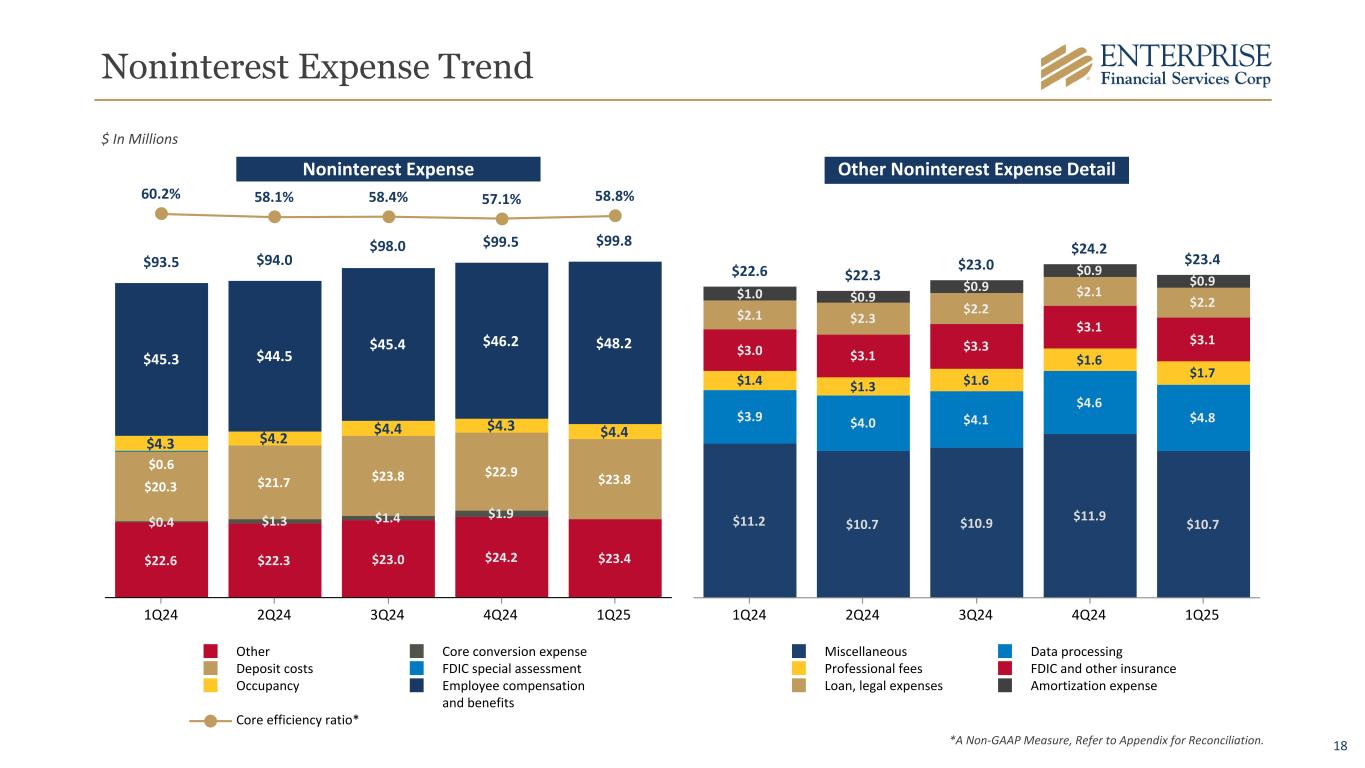 Noninterest Expense Trend

ENTERPRISE
Financial Services Corp

$ In Millions

Noninterest Expense

60.2% 58.1% 58.4% 57.1% 58.8%

$93.5 $94.0 $98.0 $99.5 $99.8

$45.3 $44.5 $45.4 $46.2 $48.2

$4.3 $4.2 $4.4 $4.3 $4.4

$0.6

$20.3 $21.7 $23.8 $22.9 $23.8

$0.4 $1.3 $1.4 $1.9

$22.6 $22.3 $23.0 $24.2 $23.4

1Q24 2Q24 3Q24 4Q24 1Q25

Other
Deposit costs
Occupancy
Core conversion expense
FDIC special assessment
Employee compensation and benefits
Core efficiency ratio*

Other Noninterest Expense Detail

$22.6 $22.3 $23.0 $24.2 $23.4

$1.0 $0.9 $0.9 $0.9 $0.9

$2.1 $2.3 $2.2 $2.1 $2.2

$3.0 $3.1 $3.3 $3.1 $3.1

$1.4 $1.3 $1.6 $1.6 $1.7

$3.9 $4.0 $4.1 $4.6 $4.8

$11.2 $10.7 $10.9 $11.9 $10.7

1Q24 2Q24 3Q24 4Q24 1Q25

Miscellaneous
Professional fees
Loan, legal expenses
Data processing
FDIC and other insurance
Amortization expense

*A Non-GAAP Measure, Refer to Appendix for Reconciliation.

18